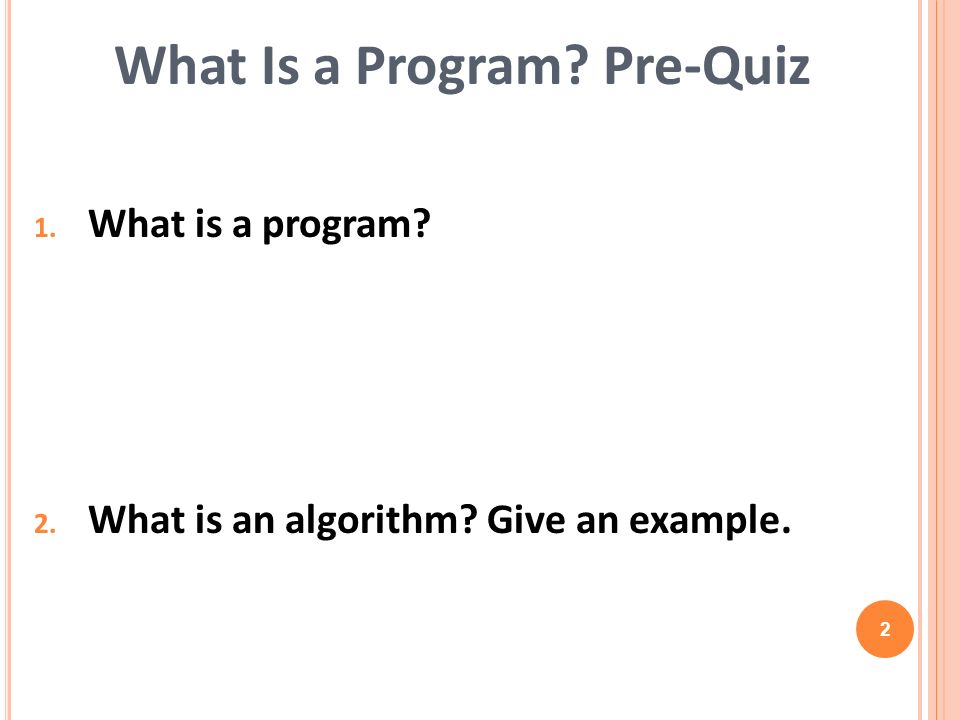 What Is a Program? Pre-Quiz

1. What is a program?

2. What is an algorithm? Give an example.

2